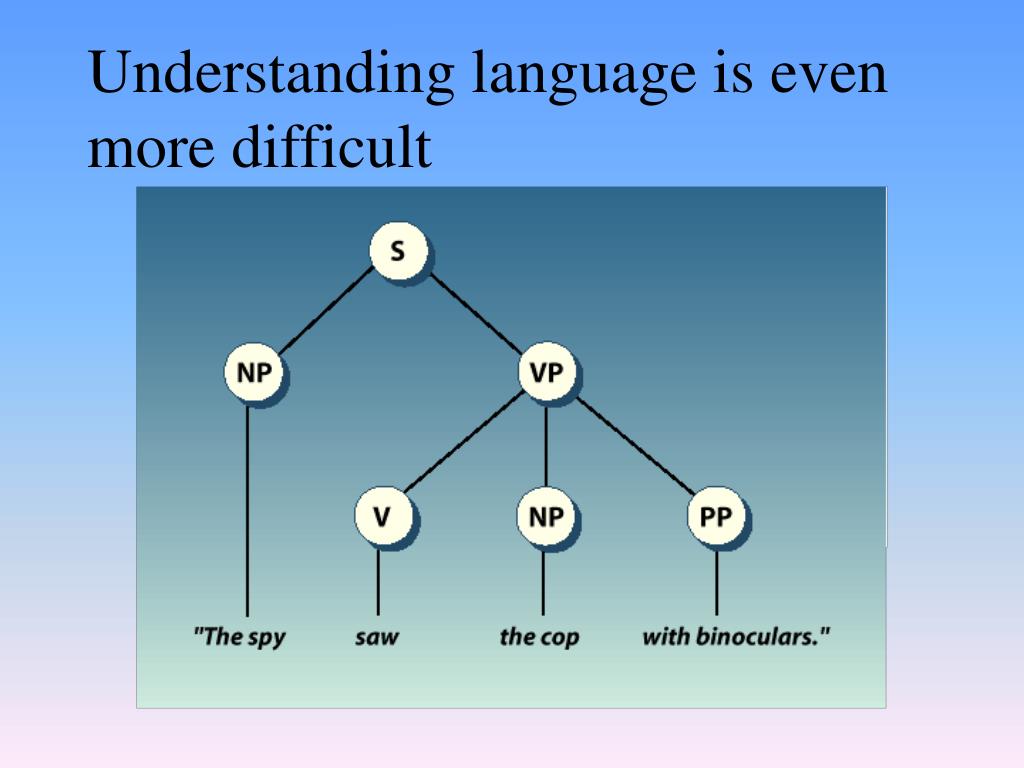 Understanding language is even more difficult

S

NP

VP

V

NP

PP

"The spy

saw

the cop

with binoculars."